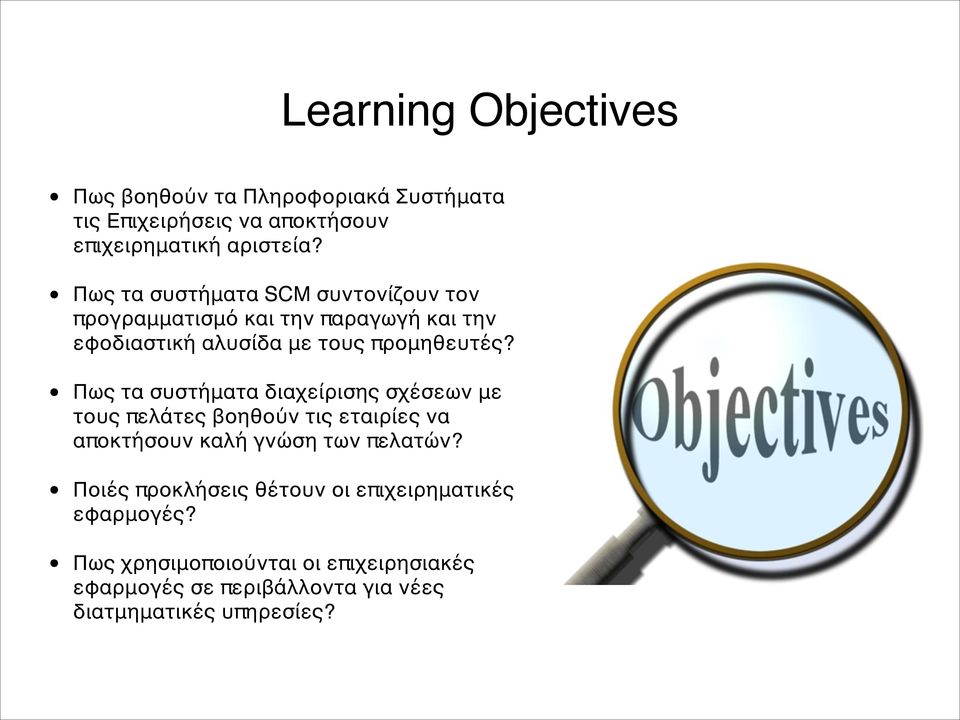 Learning Objectives

• Πως βοηθούν τα Πληροφοριακά Συστήματα τις Επιχειρήσεις να αποκτήσουν επιχειρηματική αριστεία?

• Πως τα συστήματα SCM συντονίζουν τον προγραμματισμό και την παραγωγή και την εφοδιαστική αλυσίδα με τους προμηθευτές?

• Πως τα συστήματα διαχείρισης σχέσεων με τους πελάτες βοηθούν τις εταιρίες να αποκτήσουν καλή γνώση των πελατών?

• Ποιές προκλήσεις θέτουν οι επιχειρηματικές εφαρμογές?

• Πως χρησιμοποιούνται οι επιχειρησιακές εφαρμογές σε περιβάλλοντα για νέες διατμηματικές υπηρεσίες?

Objectives